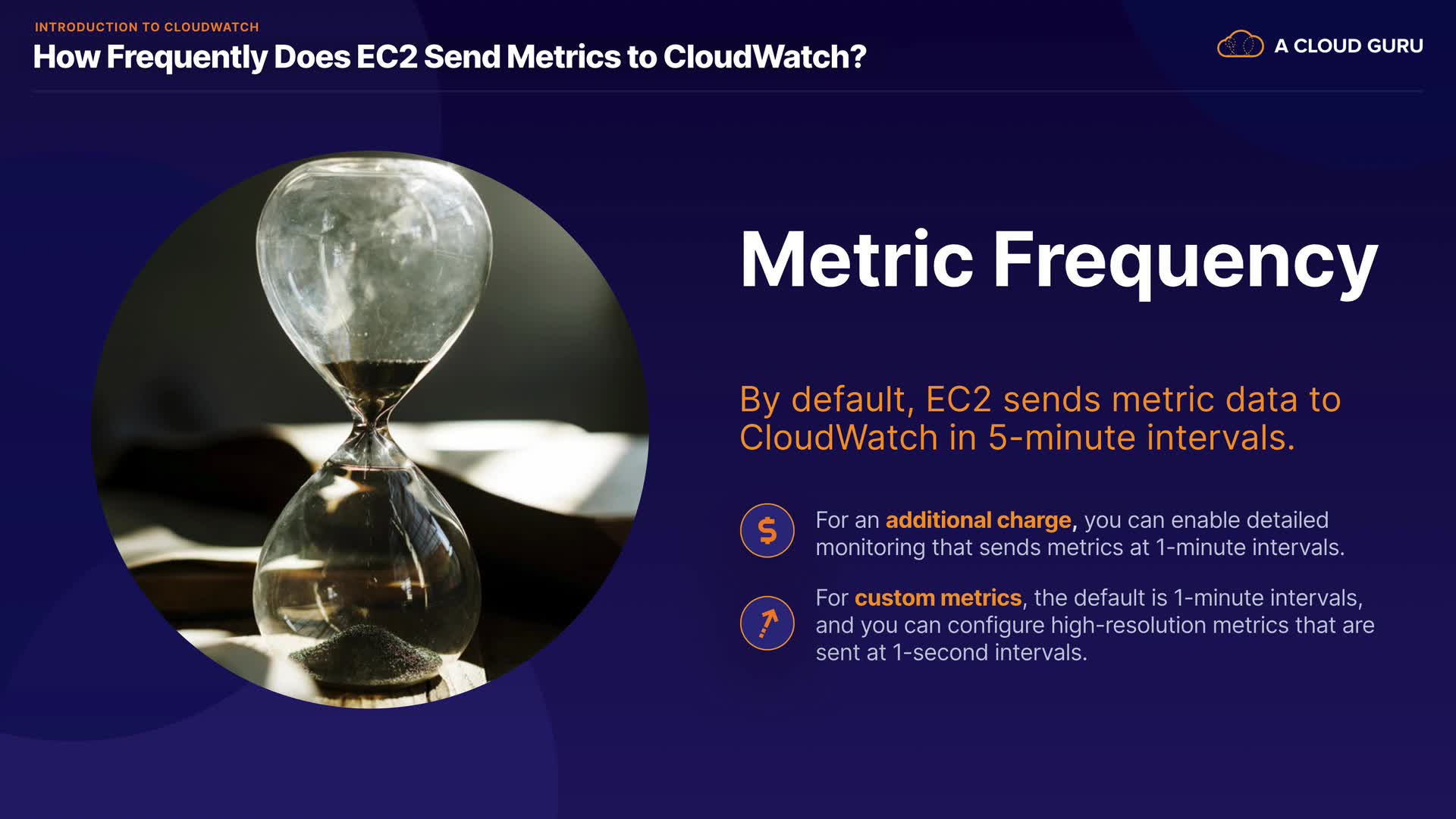 INTRODUCTION TO CLOUDWATCH

How Frequently Does EC2 Send Metrics to CloudWatch?

A CLOUD GURU

Metric Frequency

By default, EC2 sends metric data to CloudWatch in 5-minute intervals.

$

For an additional charge, you can enable detailed monitoring that sends metrics at 1-minute intervals.

For custom metrics, the default is 1-minute intervals, and you can configure high-resolution metrics that are sent at 1-second intervals.